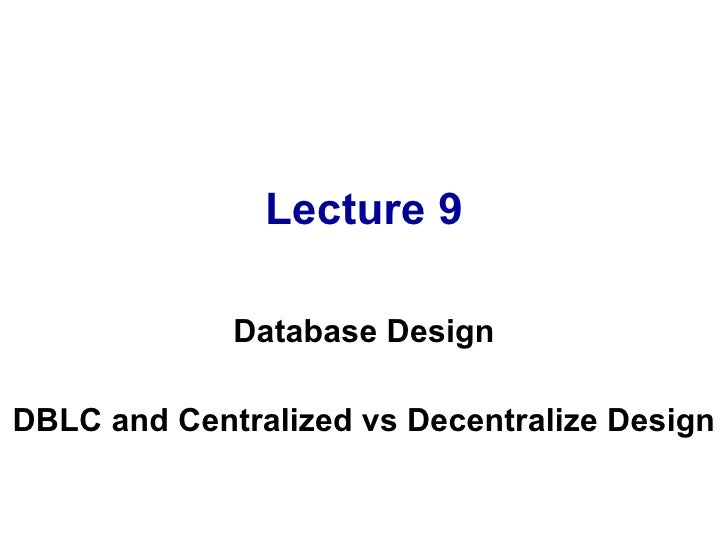 Lecture 9

Database Design

DBLC and Centralized vs Decentralize Design